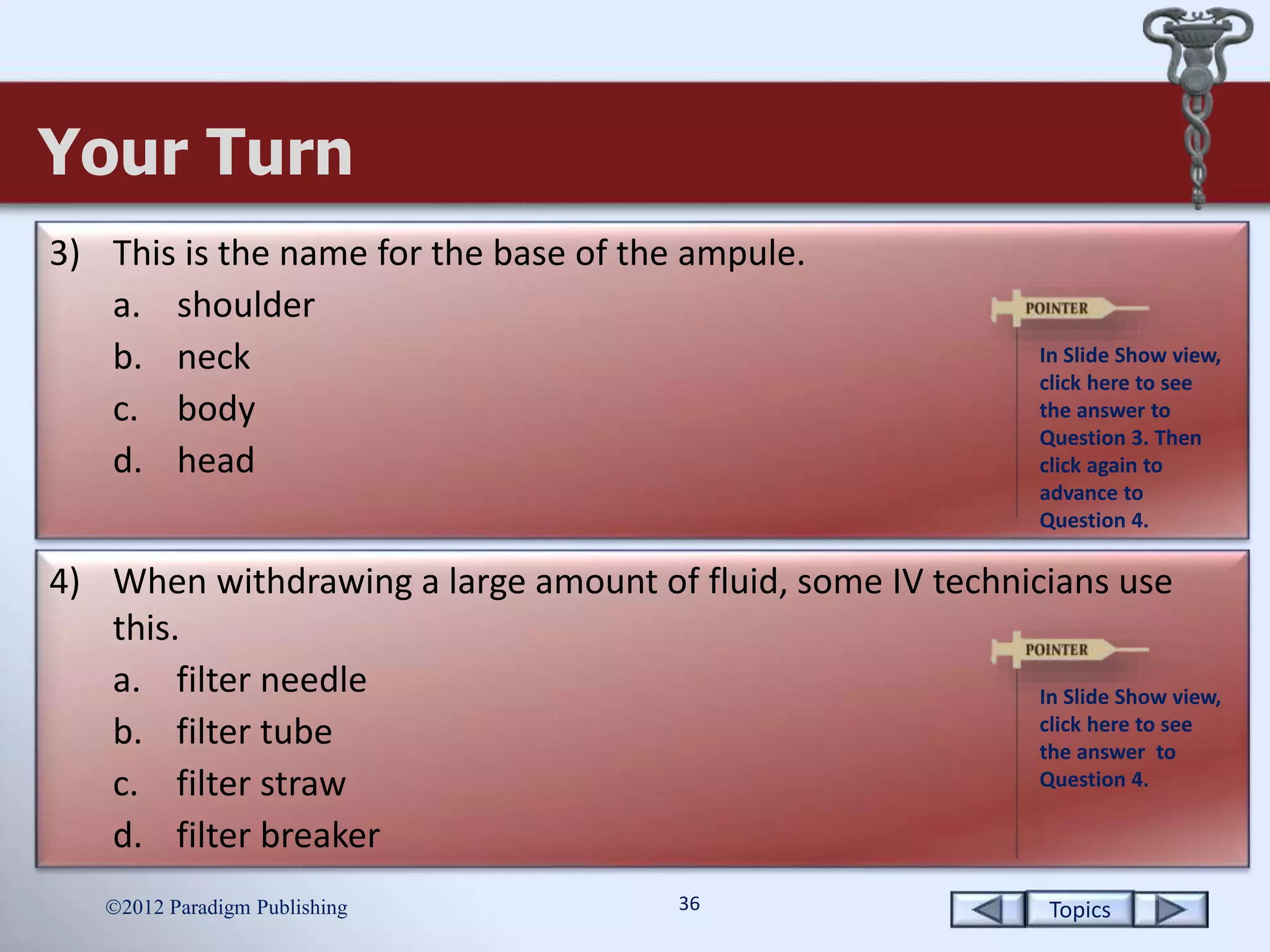 Your Turn

3) This is the name for the base of the ampule.

a. shoulder

b. neck

c. body

d. head

POINTER

In Slide Show view, click here to see the answer to Question 3. Then click again to advance to Question 4.

4) When withdrawing a large amount of fluid, some IV technicians use this.

a. filter needle

b. filter tube

c. filter straw

d. filter breaker

POINTER

In Slide Show view, click here to see the answer to Question 4.

©2012 Paradigm Publishing

36

Topics